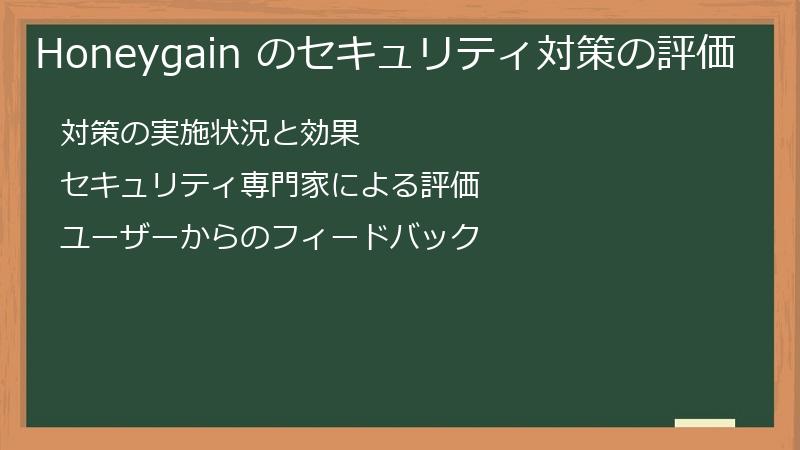 Honeygain のセキュリティ対策の評価

対策の実施状況と効果

セキュリティ専門家による評価

ユーザーからのフィードバック